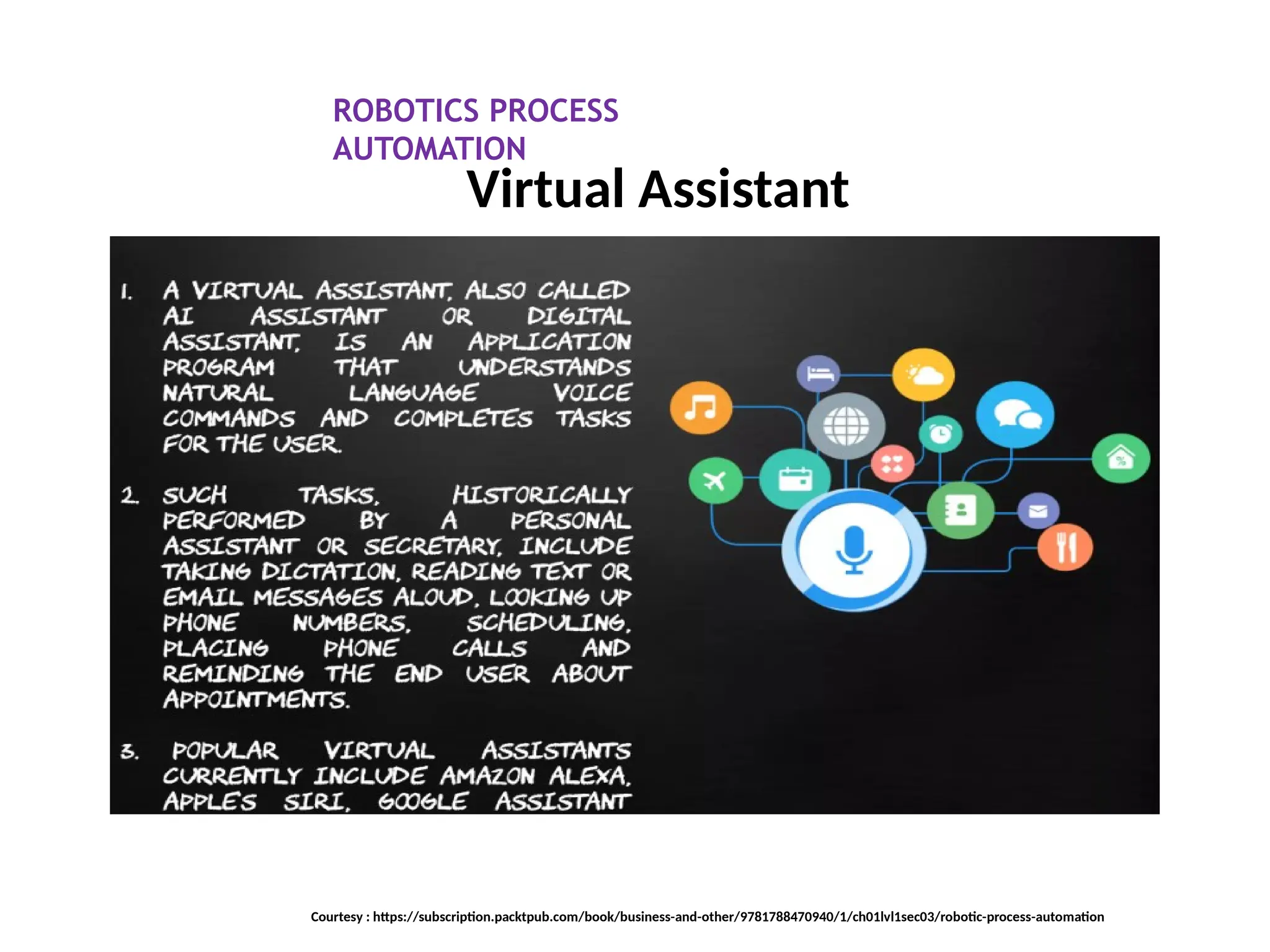 ROBOTICS PROCESS AUTOMATION

Virtual Assistant

1. A VIRTUAL ASSISTANT, ALSO CALLED AI ASSISTANT OR DIGITAL ASSISTANT, IS AN APPLICATION PROGRAM THAT UNDERSTANDS NATURAL LANGUAGE VOICE COMMANDS AND COMPLETES TASKS FOR THE USER.

2. SUCH TASKS, HISTORICALLY PERFORMED BY A PERSONAL ASSISTANT OR SECRETARY, INCLUDE TAKING DICTATION, READING TEXT OR EMAIL MESSAGES ALOUD, LOOKING UP PHONE NUMBERS, SCHEDULING, PLACING PHONE CALLS AND REMINDING THE END USER ABOUT APPOINTMENTS.

3. POPULAR VIRTUAL ASSISTANTS CURRENTLY INCLUDE AMAZON ALEXA, APPLE'S SIRI, GOOGLE ASSISTANT

Courtesy : https://subscription.packtpub.com/book/business-and-other/9781788470940/1/ch01lvl1sec03/robotic-process-automation